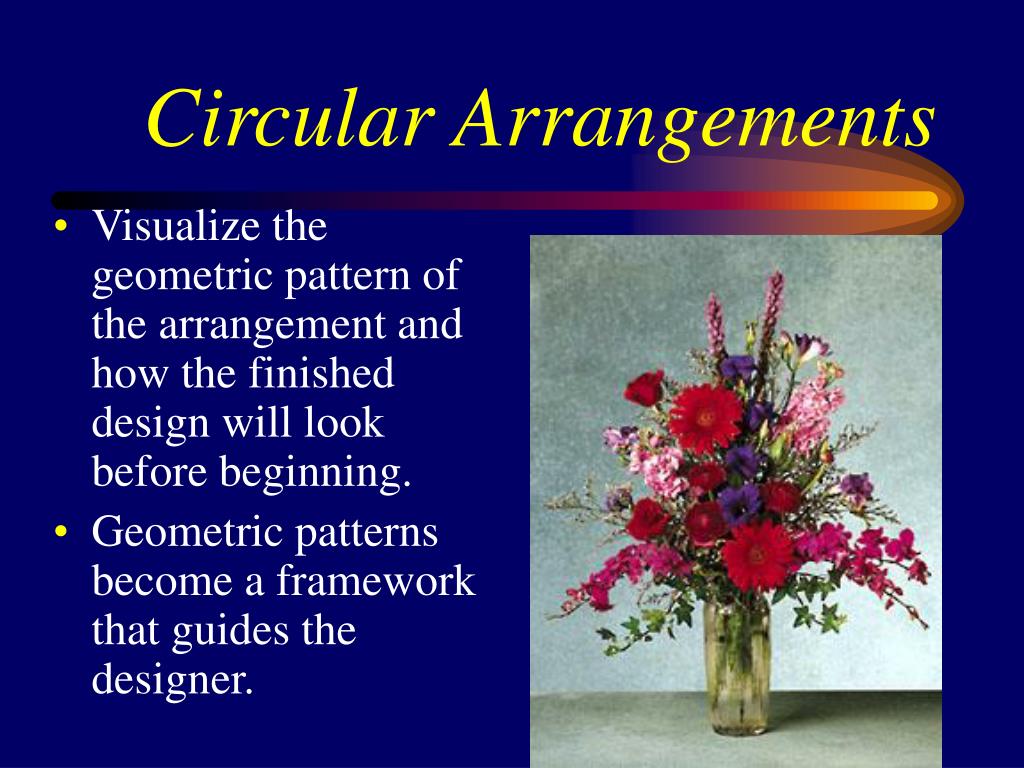 Circular Arrangements

• Visualize the geometric pattern of the arrangement and how the finished design will look before beginning.

• Geometric patterns become a framework that guides the designer.